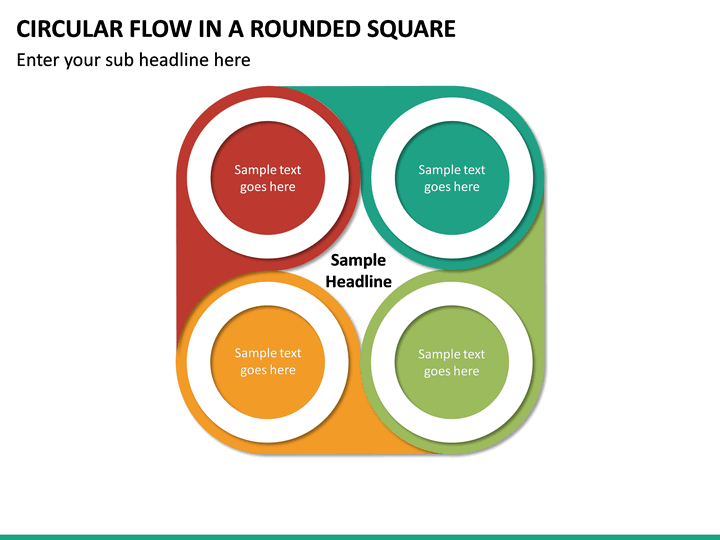 CIRCULAR FLOW IN A ROUNDED SQUARE

Enter your sub headline here

Sample text goes here

Sample text goes here

Sample Headline

Sample text goes here

Sample text goes here